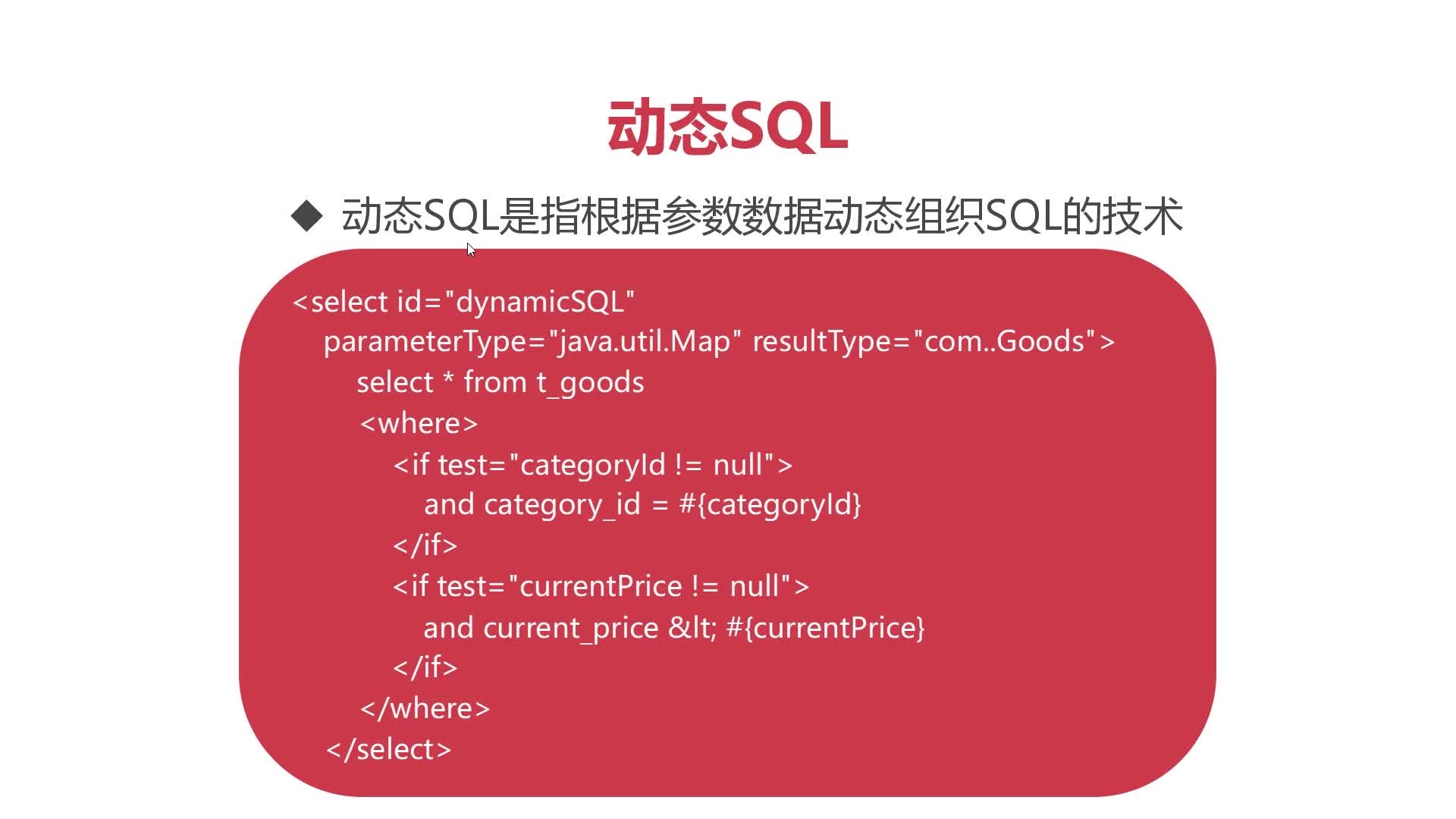 动态SQL

◆ 动态SQL是指根据参数数据动态组织SQL的技术

<select id="dynamicSQL"
parameterType="java.util.Map" resultType="com..Goods">
select * from t_goods
<where>
<if test="categoryId != null">
and category_id = #{categoryId}
</if>
<if test="currentPrice != null">
and current_price &lt; #{currentPrice}
</if>
</where>
</select>